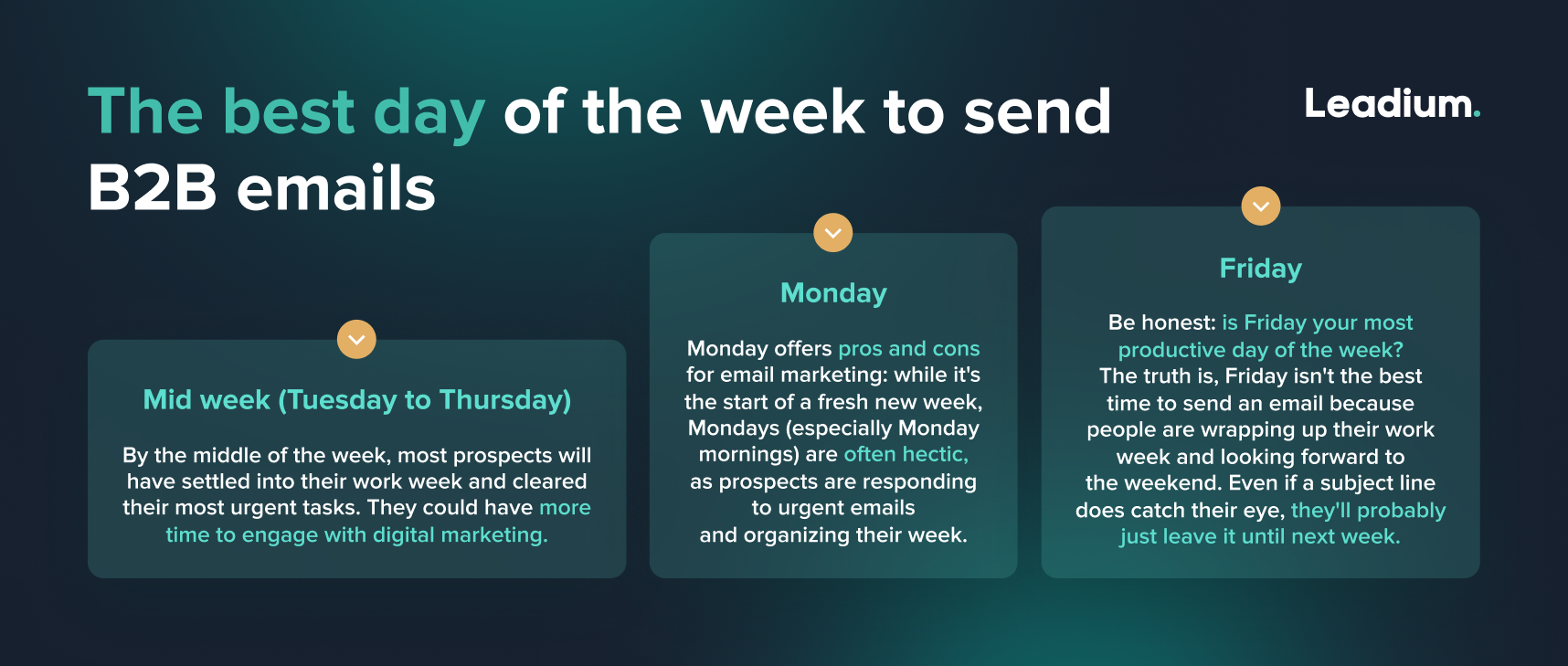 The best day of the week to send B2B emails

Leadium.

Mid week (Tuesday to Thursday)

By the middle of the week, most prospects will have settled into their work week and cleared their most urgent tasks. They could have more time to engage with digital marketing.

Monday

Monday offers pros and cons for email marketing: while it's the start of a fresh new week, Mondays (especially Monday mornings) are often hectic, as prospects are responding to urgent emails and organizing their week.

Friday

Be honest: is Friday your most productive day of the week? The truth is, Friday isn't the best time to send an email because people are wrapping up their work week and looking forward to the weekend. Even if a subject line does catch their eye, they'll probably just leave it until next week.